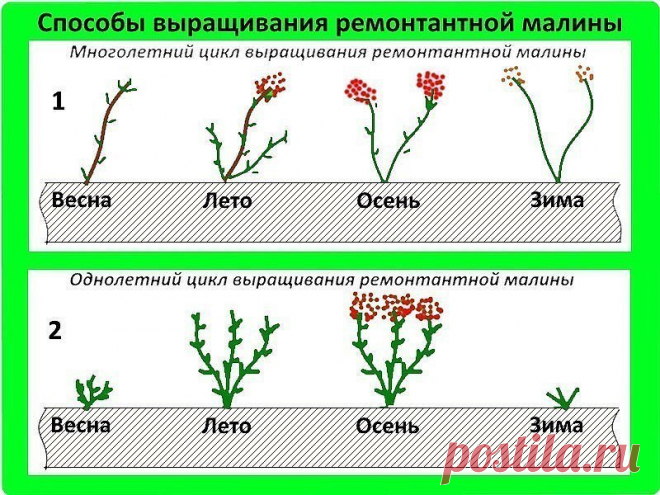 Способы выращивания ремонтантной малины

Многолетний цикл выращивания ремонтантной малины

1

Весна Лето Осень Зима

Однолетний цикл выращивания ремонтантной малины

2

Весна Лето Осень Зима

postila.ru